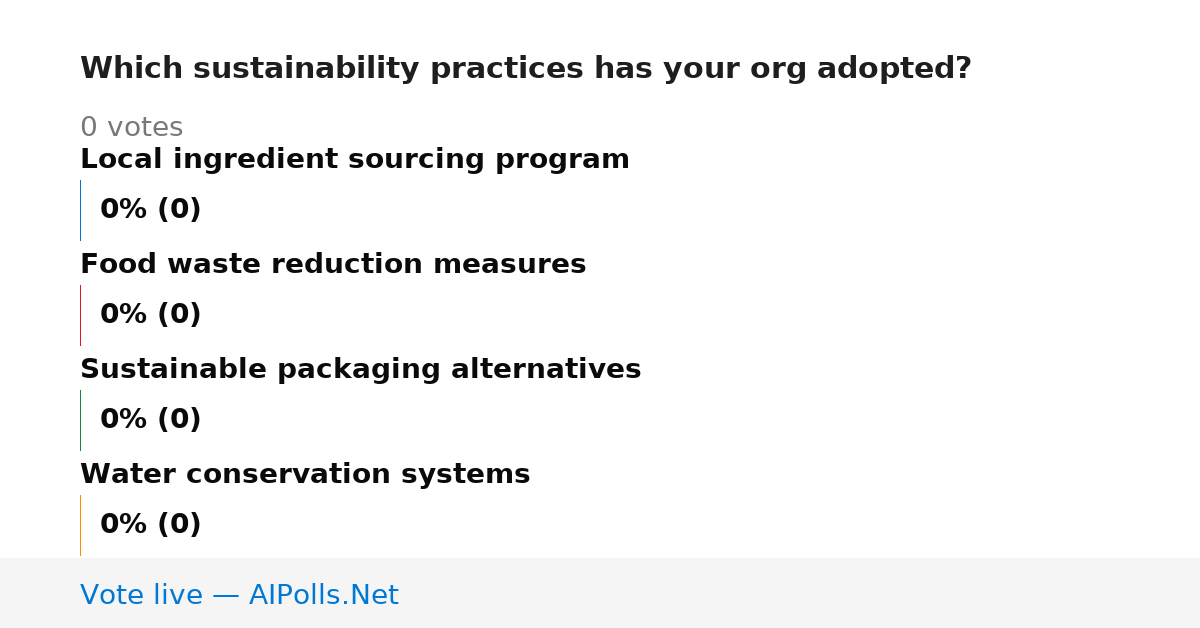 Which sustainability practices has your org adopted?

0 votes

Local ingredient sourcing program

0% (0)

Food waste reduction measures

0% (0)

Sustainable packaging alternatives

0% (0)

Water conservation systems

0% (0)

Vote live — AIPolls.Net